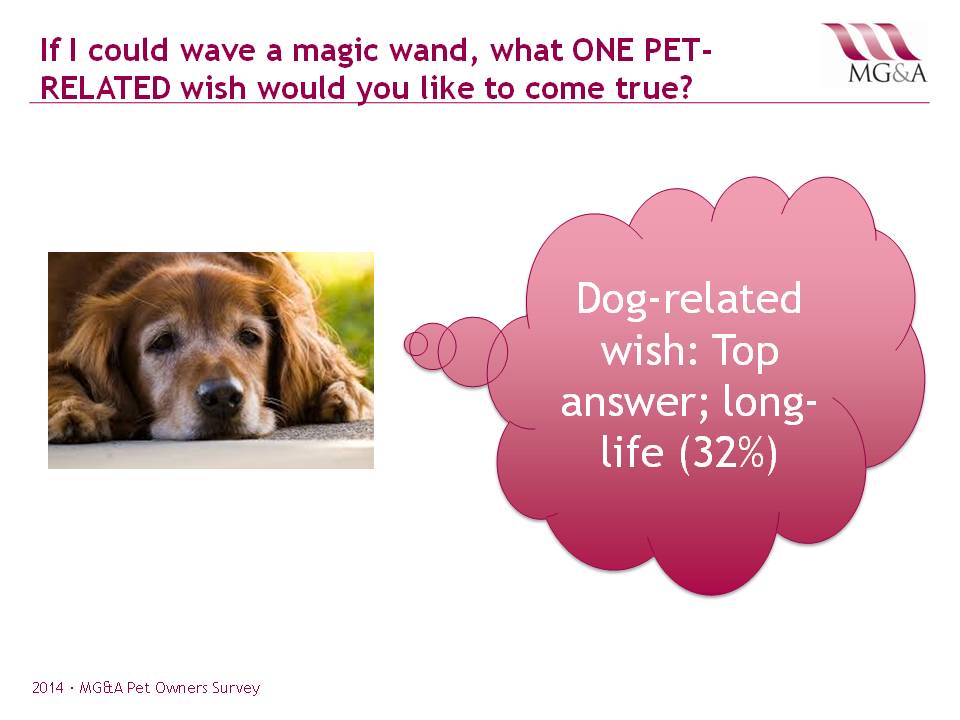 If I could wave a magic wand, what ONE PET-RELATED wish would you like to come true?

MG&A

Dog-related wish: Top answer; long-life (32%)

2014 · MG&A Pet Owners Survey